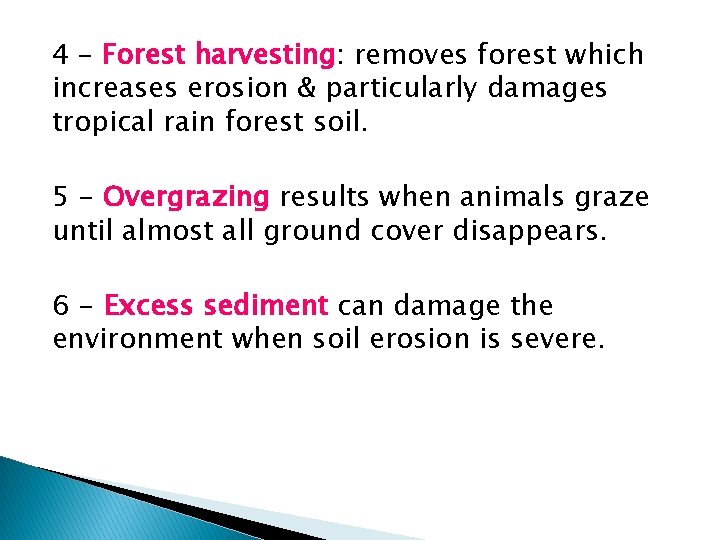 4 – Forest harvesting: removes forest which increases erosion & particularly damages tropical rain forest soil.

5 – Overgrazing results when animals graze until almost all ground cover disappears.

6 – Excess sediment can damage the environment when soil erosion is severe.